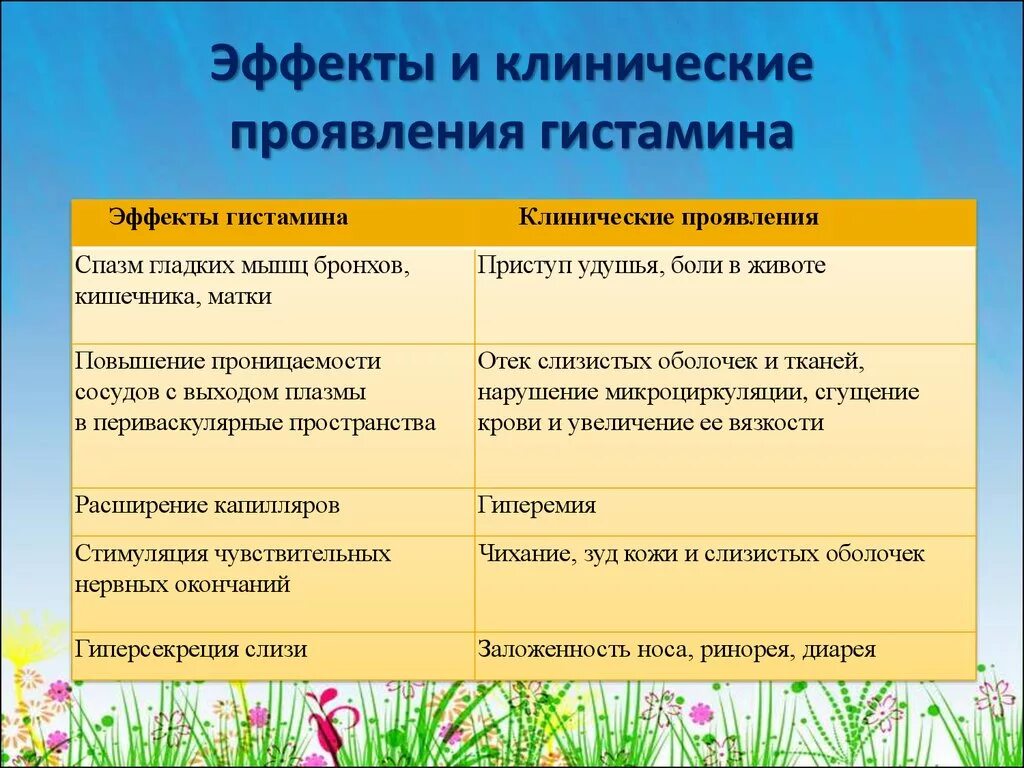 Эффекты и клинические проявления гистамина

| Эффекты гистамина | Клинические проявления |
|---|---|
| Спазм гладких мышц бронхов, кишечника, матки | Приступ удушья, боли в животе |
| Повышение проницаемости сосудов с выходом плазмы в периваскулярные пространства | Отек слизистых оболочек и тканей, нарушение микроциркуляции, сгущение крови и увеличение ее вязкости |
| Расширение капилляров | Гиперемия |
| Стимуляция чувствительных нервных окончаний | Чихание, зуд кожи и слизистых оболочек |
| Гиперсекреция слизи | Заложенность носа, ринорея, диарея |